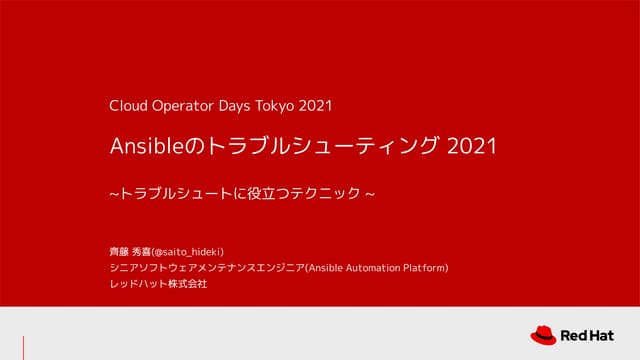 Cloud Operator Days Tokyo 2021

Ansibleのトラブルシューティング 2021

~トラブルシュートに役立つテクニック ~

齊藤 秀喜(@saito_hideki)
シニアソフトウェアメンテナンスエンジニア(Ansible Automation Platform)
レッドハット株式会社

Red Hat